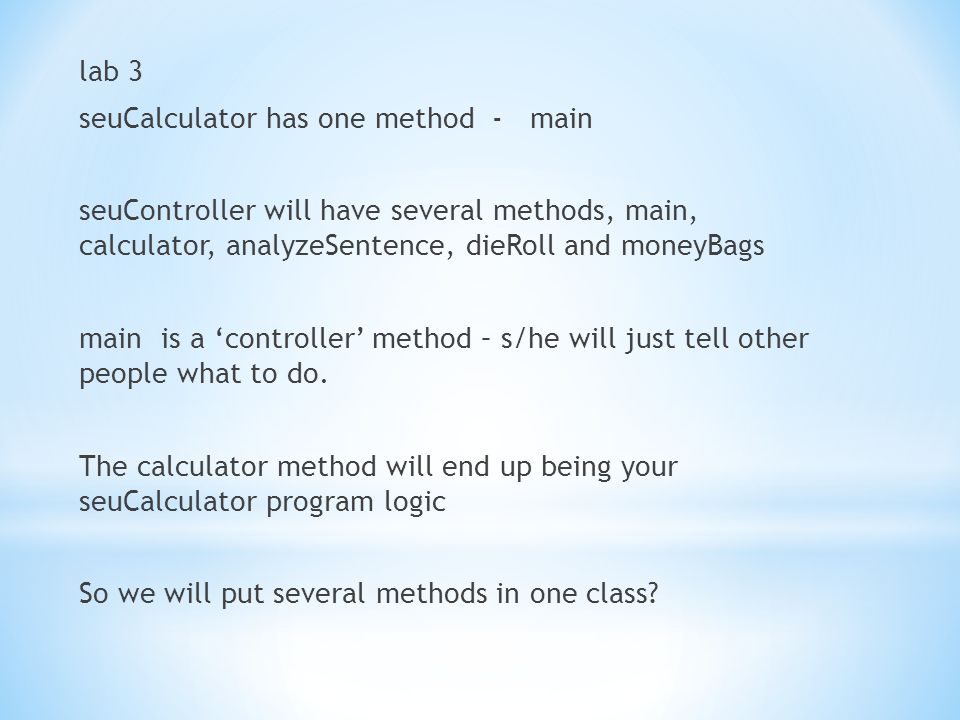 lab 3

seuCalculator has one method - main

seuController will have several methods, main, calculator, analyzeSentence, dieRoll and moneyBags

main is a ‘controller’ method – s/he will just tell other people what to do.

The calculator method will end up being your seuCalculator program logic

So we will put several methods in one class?